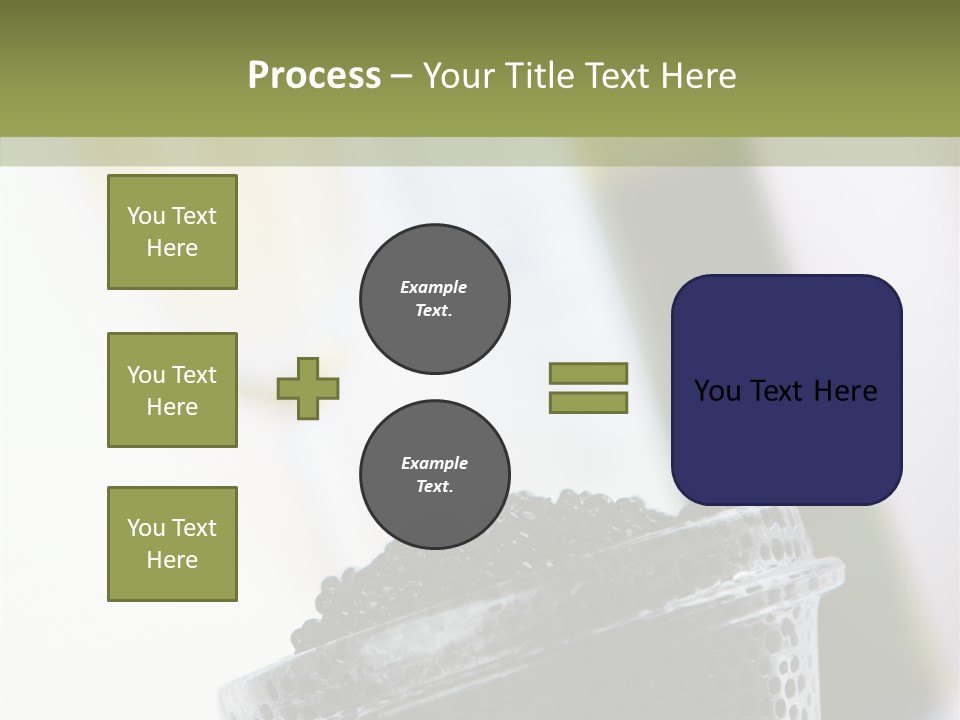 Process – Your Title Text Here

You Text Here

You Text Here

You Text Here

Example Text.

Example Text.

You Text Here